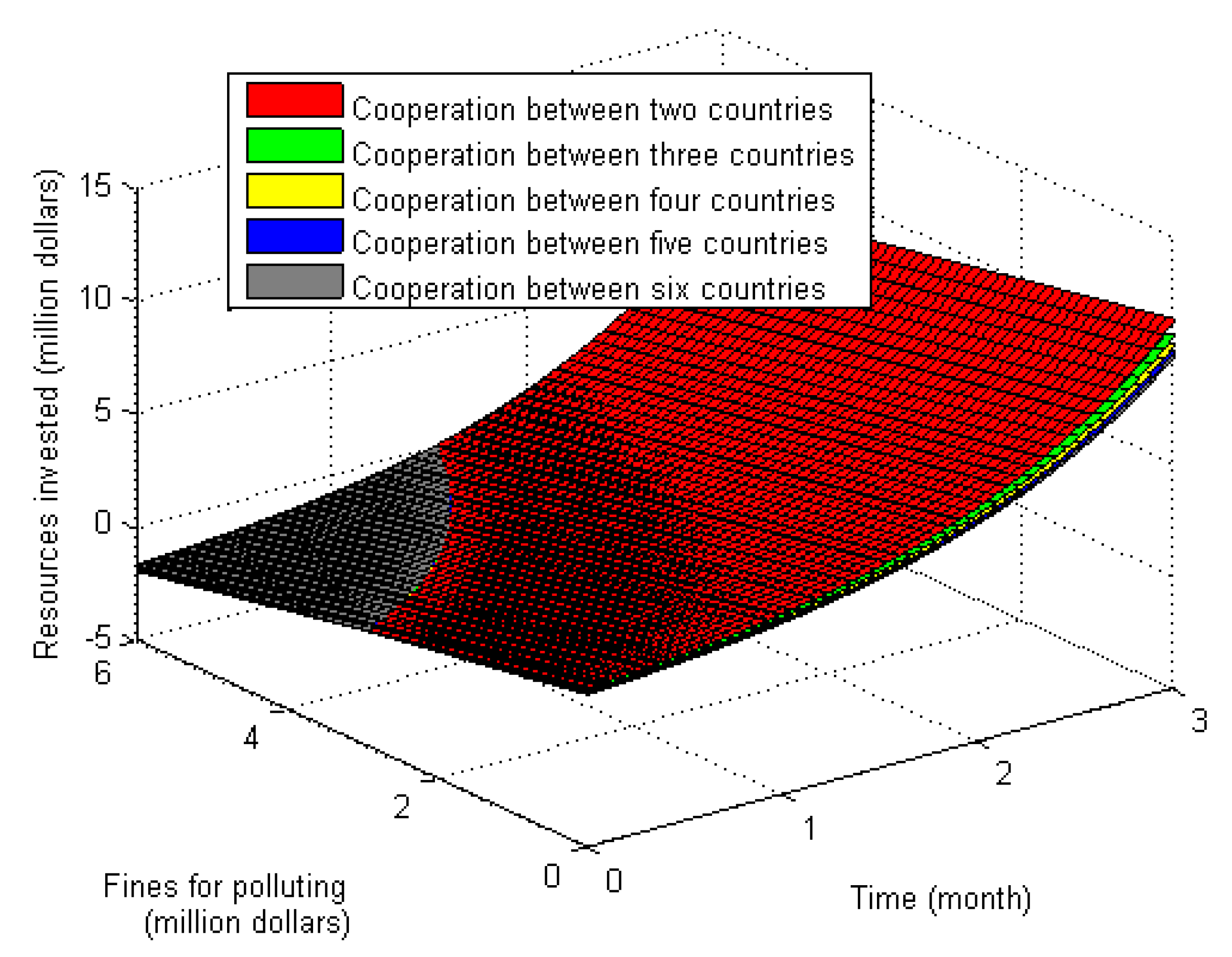 Cooperation between two countries
Cooperation between three countries
Cooperation between four countries
Cooperation between five countries
Cooperation between six countries

Resources invested (million dollars)

15
10
5
0
-5

6
4
2
0

Fines for polluting (million dollars)

0
1
2
3

Time (month)